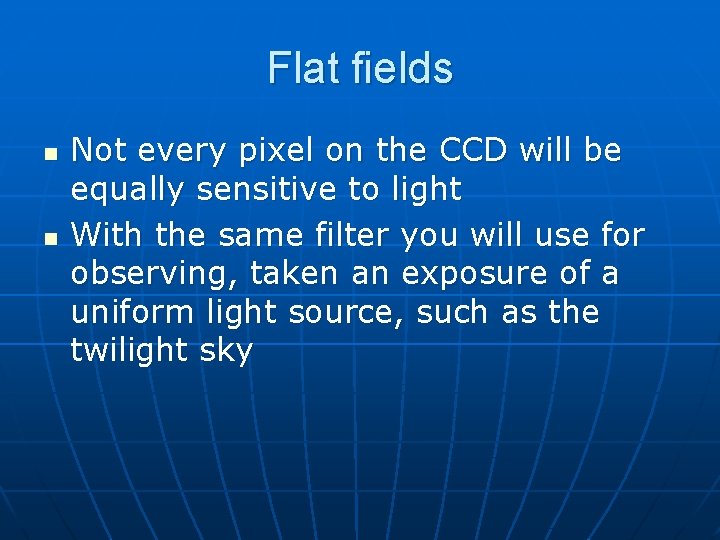 Flat fields

- Not every pixel on the CCD will be equally sensitive to light
- With the same filter you will use for observing, taken an exposure of a uniform light source, such as the twilight sky